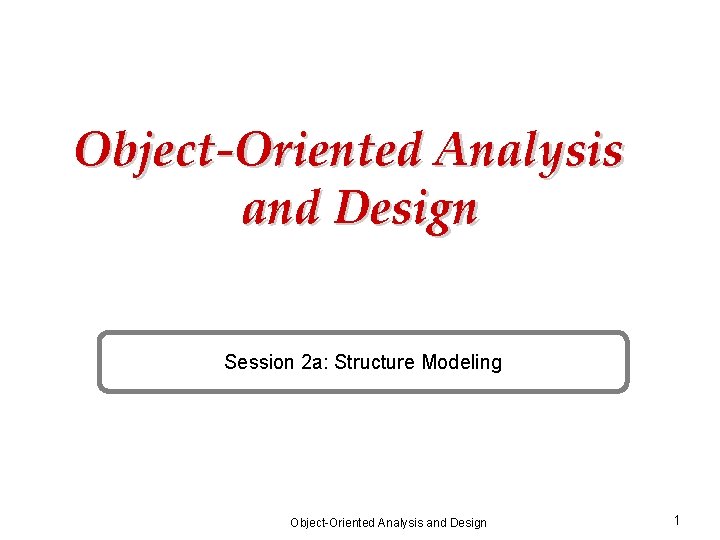 Object-Oriented Analysis and Design

Session 2a: Structure Modeling

Object-Oriented Analysis and Design

1